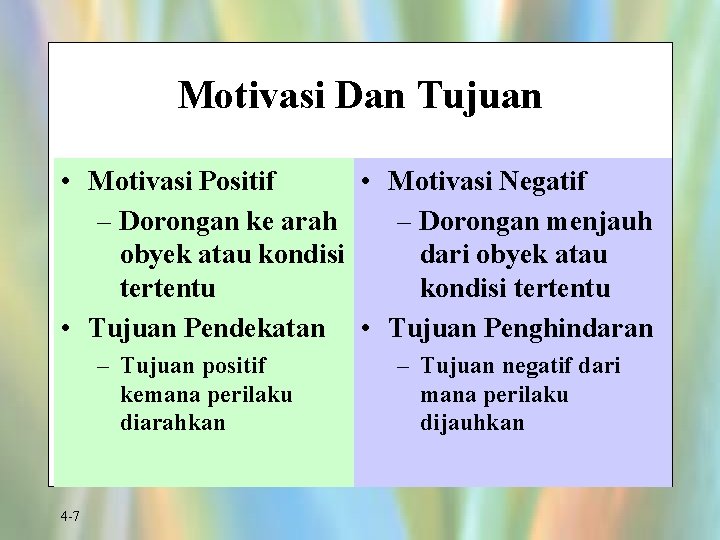 Motivasi Dan Tujuan

• Motivasi Positif
– Dorongan ke arah obyek atau kondisi tertentu
• Tujuan Pendekatan
– Tujuan positif kemana perilaku diarahkan

• Motivasi Negatif
– Dorongan menjauh dari obyek atau kondisi tertentu
• Tujuan Penghindaran
– Tujuan negatif dari mana perilaku dijauhkan

4-7